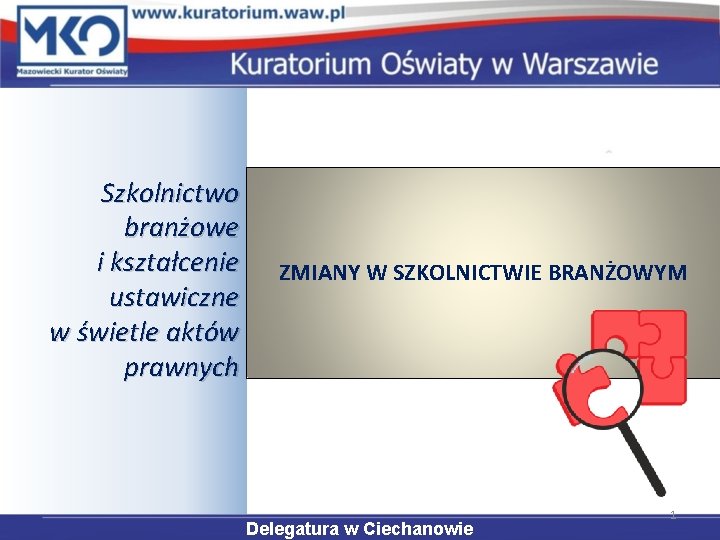 MKO
Mazowiecki Kurator Oświaty

www.kuratorium.waw.pl

Kuratorium Oświaty w Warszawie

Szkolnictwo branżowe i kształcenie ustawiczne w świetle aktów prawnych

ZMIANY W SZKOLNICTWIE BRANŻOWYM

1

Delegatura w Ciechanowie